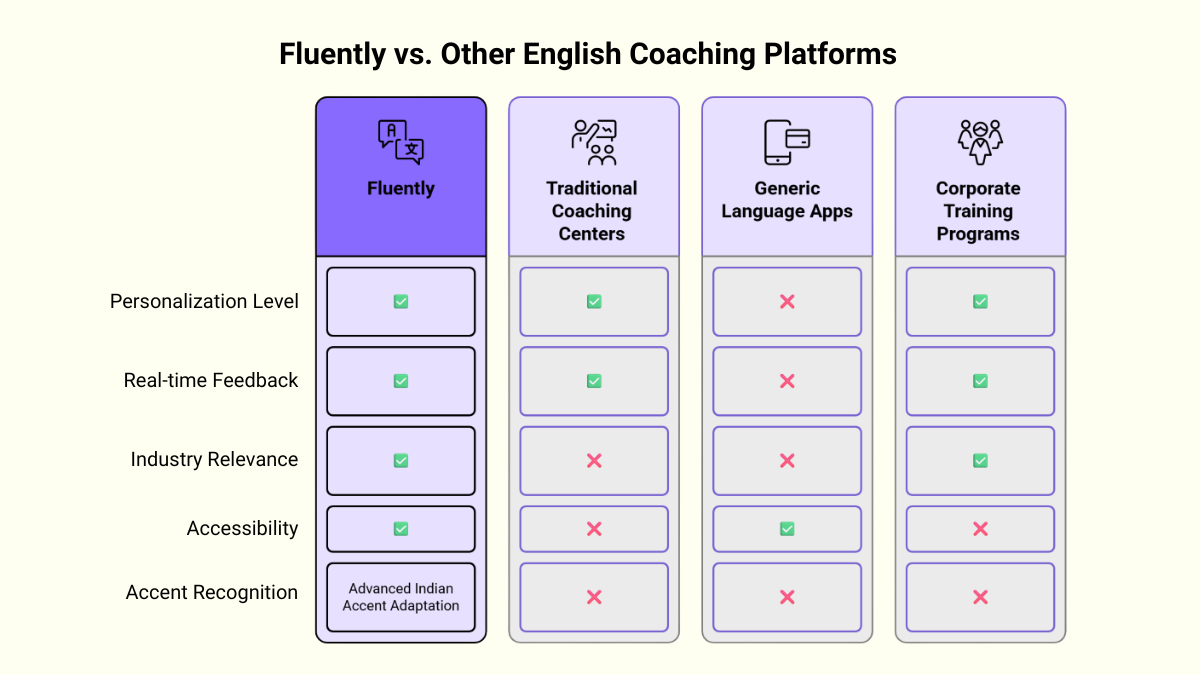 Fluently vs. Other English Coaching Platforms

| | Fluently | Traditional Coaching Centers | Generic Language Apps | Corporate Training Programs |
|---|---|---|---|---|
| Personalization Level | ✅ | ✅ | ❌ | ✅ |
| Real-time Feedback | ✅ | ✅ | ❌ | ✅ |
| Industry Relevance | ✅ | ❌ | ❌ | ✅ |
| Accessibility | ✅ | ❌ | ✅ | ❌ |
| Accent Recognition | Advanced Indian Accent Adaptation | ❌ | ❌ | ❌ |